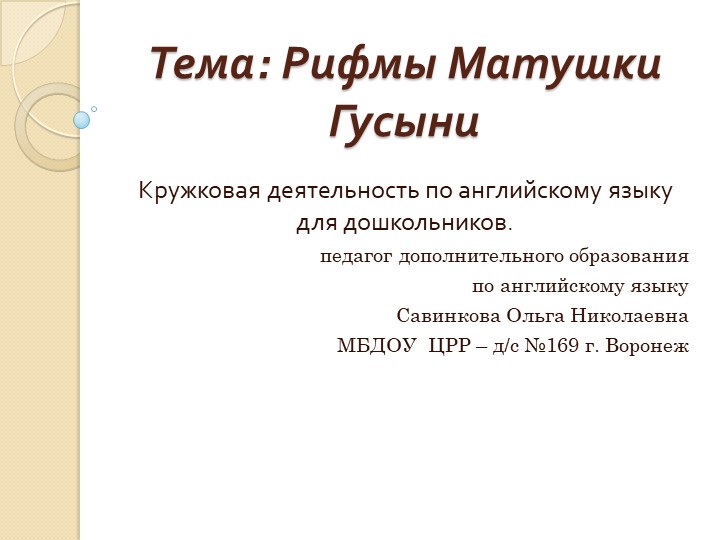 Тема: Рифмы Матушки Гусыни

Кружковая деятельность по английскому языку для дошкольников.

педагог дополнительного образования
по английскому языку
Савинкова Ольга Николаевна
МБДОУ ЦРР – д/с №169 г. Воронеж